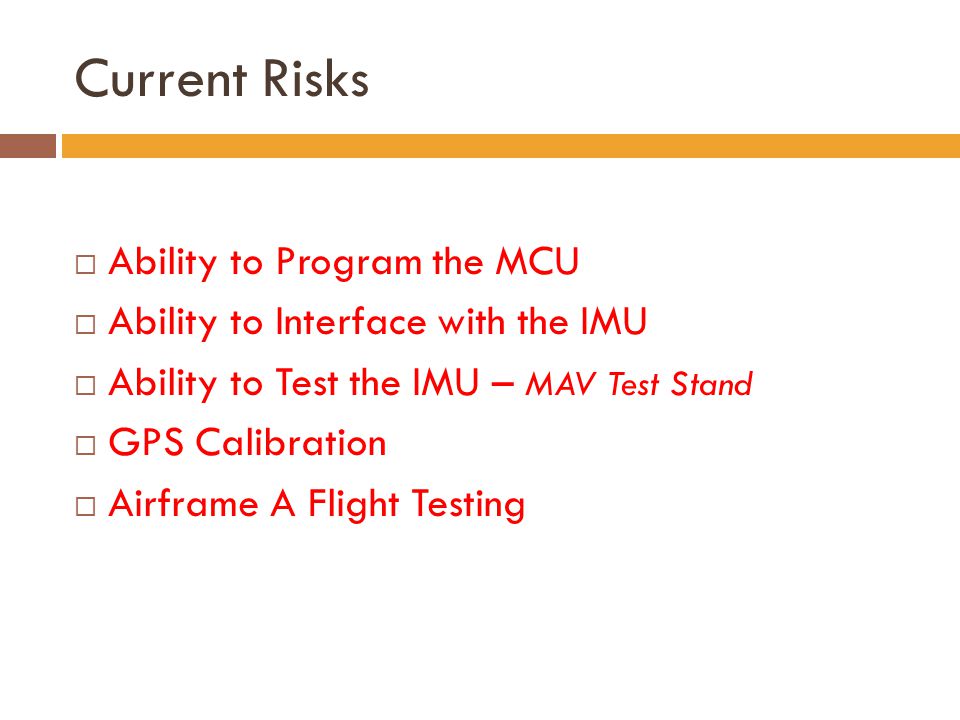 Current Risks

□ Ability to Program the MCU
□ Ability to Interface with the IMU
□ Ability to Test the IMU – MAV Test Stand
□ GPS Calibration
□ Airframe A Flight Testing